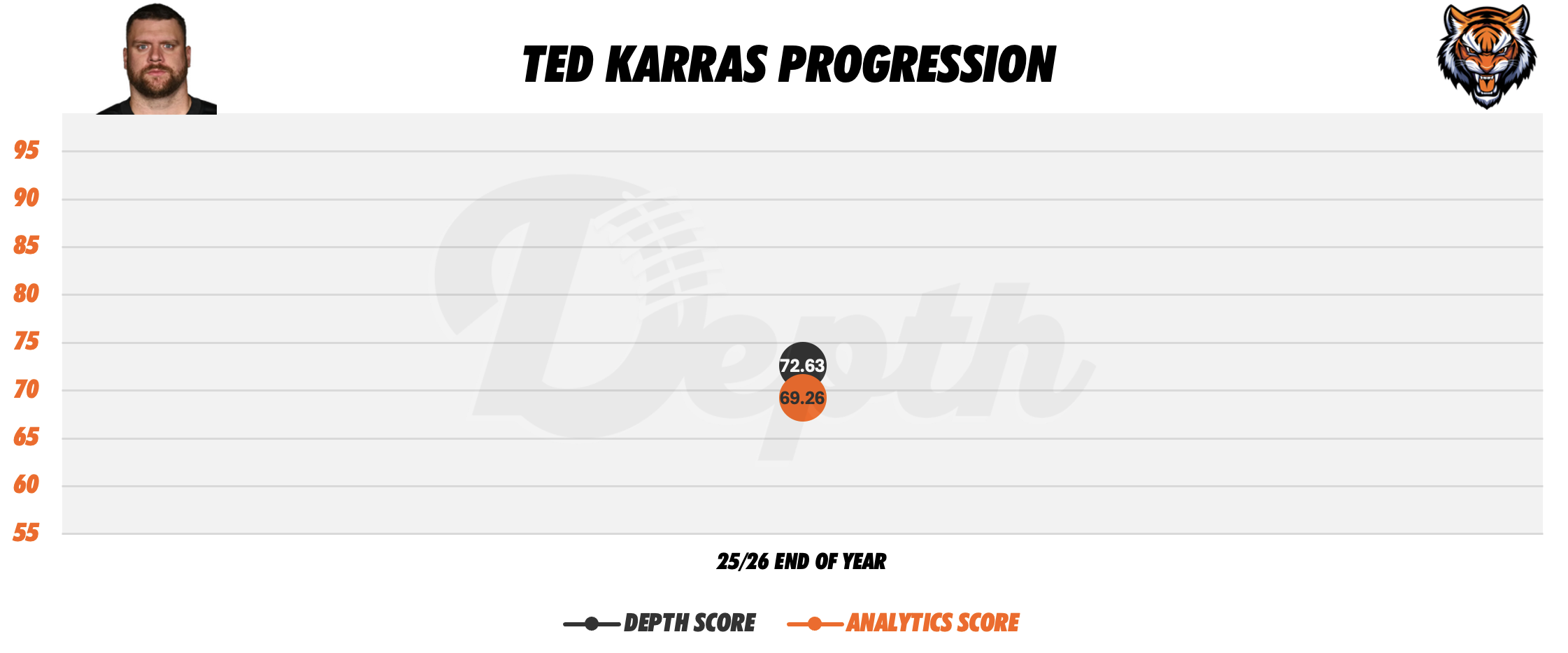 TED KARRAS PROGRESSION

95
90
85
80
75
70
65
60
55

Depth

72.63
69.26

25/26 END OF YEAR

DEPTH SCORE ANALYTICS SCORE